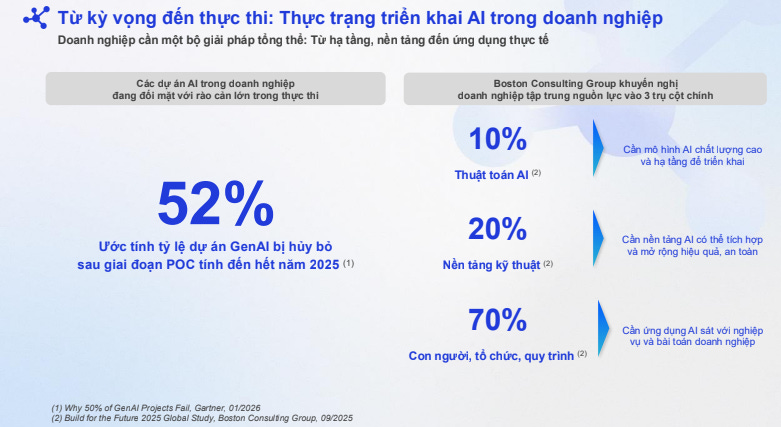 Từ kỳ vọng đến thực thi: Thực trạng triển khai AI trong doanh nghiệp

Doanh nghiệp cần một bộ giải pháp tổng thể: Từ hạ tầng, nền tảng đến ứng dụng thực tế

Các dự án AI trong doanh nghiệp đang đối mặt với rào cản lớn trong thực thi

52%

Ước tính tỷ lệ dự án GenAI bị hủy bỏ sau giai đoạn POC tính đến hết năm 2025 (1)

Boston Consulting Group khuyến nghị doanh nghiệp tập trung nguồn lực vào 3 trụ cột chính

10%

Thuật toán AI (2)

Cần mô hình AI chất lượng cao và hạ tầng để triển khai

20%

Nền tảng kỹ thuật (2)

Cần nền tảng AI có thể tích hợp và mở rộng hiệu quả, an toàn

70%

Con người, tổ chức, quy trình (2)

Cần ứng dụng AI sát với nghiệp vụ và bài toán doanh nghiệp

(1) Why 50% of GenAI Projects Fail, Gartner, 01/2026
(2) Build for the Future 2025 Global Study, Boston Consulting Group, 09/2025